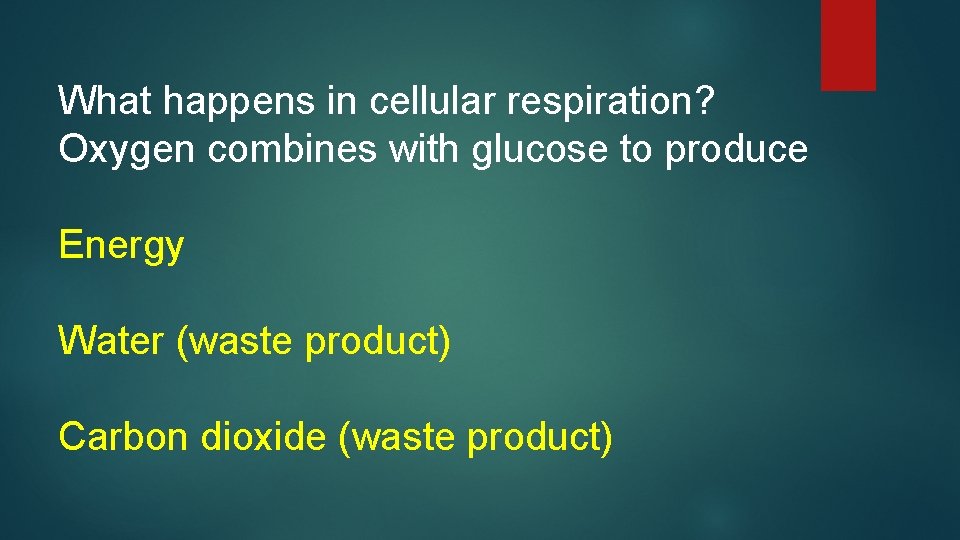 What happens in cellular respiration?
Oxygen combines with glucose to produce

Energy

Water (waste product)

Carbon dioxide (waste product)